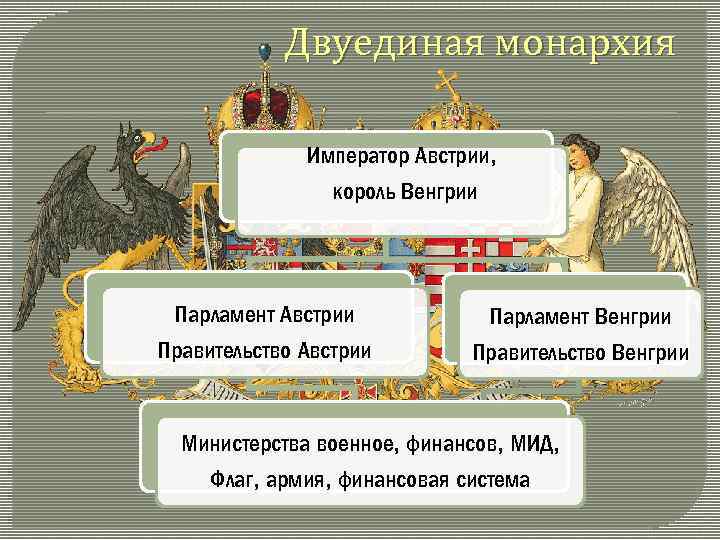 Двуединая монархия

Император Австрии,
король Венгрии

Парламент Австрии
Правительство Австрии

Парламент Венгрии
Правительство Венгрии

Министерства военное, финансов, МИД,
Флаг, армия, финансовая система